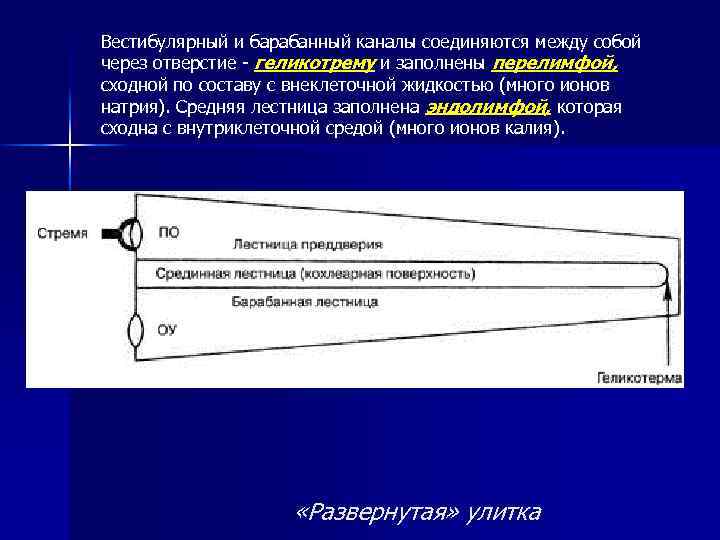 Вестибулярный и барабанный каналы соединяются между собой через отверстие - геликотрему и заполнены перелимфой, сходной по составу с внеклеточной жидкостью (много ионов натрия). Средняя лестница заполнена эндолимфой, которая сходна с внутриклеточной средой (много ионов калия).

Стремя
ПО
Лестница преддверия
Срединная лестница (кохлеарная поверхность)
Барабанная лестница
ОУ
Геликотерма

«Развернутая» улитка